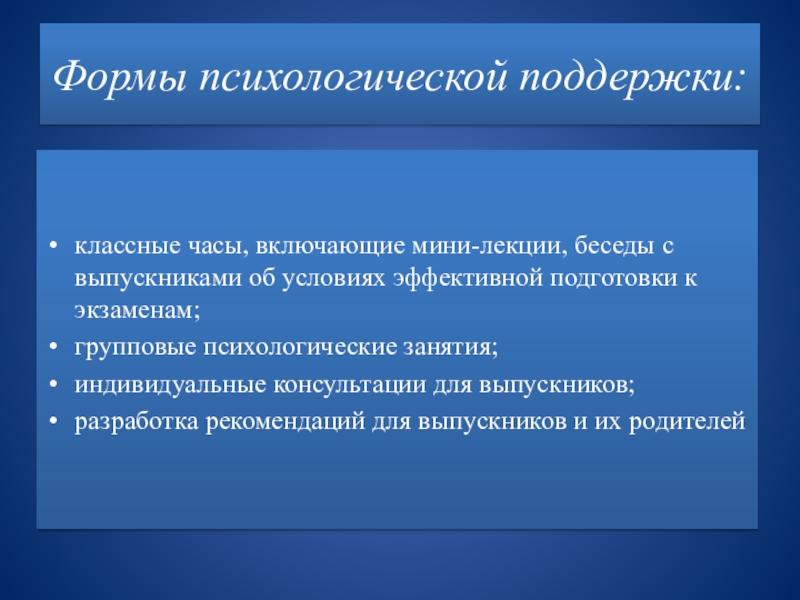 Формы психологической поддержки:

• классные часы, включающие мини-лекции, беседы с выпускниками об условиях эффективной подготовки к экзаменам;
• групповые психологические занятия;
• индивидуальные консультации для выпускников;
• разработка рекомендаций для выпускников и их родителей